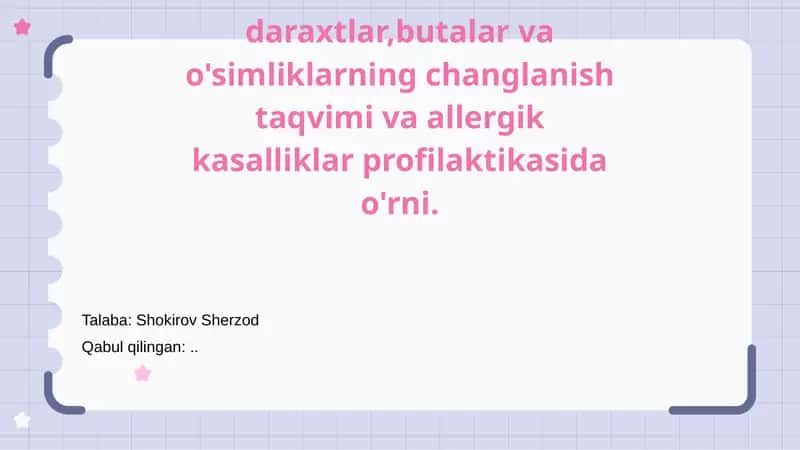 daraxtlar,butalar va o'simliklarning changlanish taqvimi va allergik kasalliklar profilaktikasida o'rni.

Talaba: Shokirov Sherzod

Qabul qilingan: ..